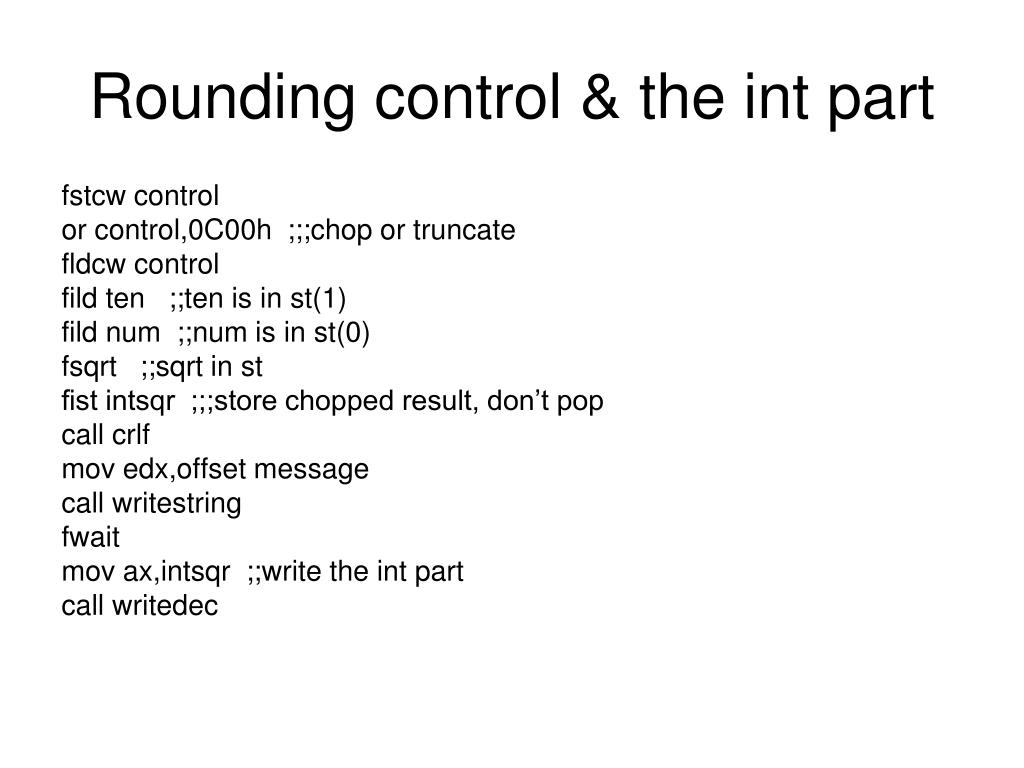 Rounding control & the int part

fstcw control
or control,0C00h ;;;chop or truncate
fldcw control
fild ten ;;ten is in st(1)
fild num ;;num is in st(0)
fsqrt ;;sqrt in st
fist intsqr ;;;store chopped result, don’t pop
call crlf
mov edx,offset message
call writestring
fwait
mov ax,intsqr ;;write the int part
call writedec